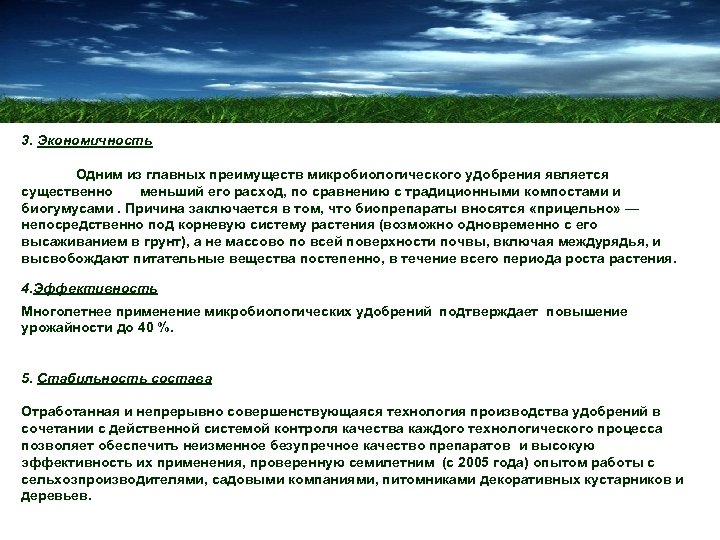 3. Экономичность

Одним из главных преимуществ микробиологического удобрения является существенно меньший его расход, по сравнению с традиционными компостами и биогумусами . Причина заключается в том, что биопрепараты вносятся «прицельно» — непосредственно под корневую систему растения (возможно одновременно с его высаживанием в грунт), а не массово по всей поверхности почвы, включая междурядья, и высвобождают питательные вещества постепенно, в течение всего периода роста растения.

4.Эффективность

Многолетнее применение микробиологических удобрений подтверждает повышение урожайности до 40 %.

5. Стабильность состава

Отработанная и непрерывно совершенствующаяся технология производства удобрений в сочетании с действенной системой контроля качества каждого технологического процесса позволяет обеспечить неизменное безупречное качество препаратов и высокую эффективность их применения, проверенную семилетним (с 2005 года) опытом работы с сельхозпроизводителями, садовыми компаниями, питомниками декоративных кустарников и деревьев.